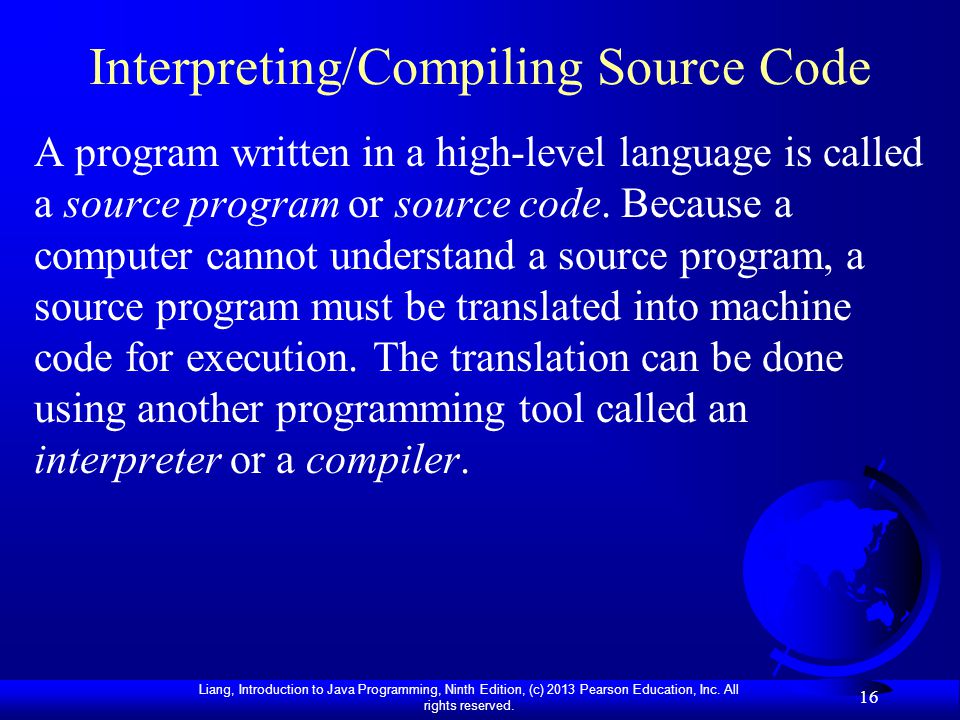 Interpreting/Compiling Source Code

A program written in a high-level language is called a source program or source code. Because a computer cannot understand a source program, a source program must be translated into machine code for execution. The translation can be done using another programming tool called an interpreter or a compiler.

Liang, Introduction to Java Programming, Ninth Edition, (c) 2013 Pearson Education, Inc. All rights reserved.

16